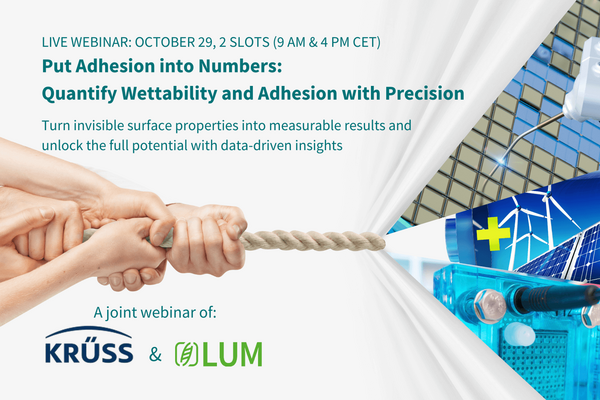 LIVE WEBINAR: OCTOBER 29, 2 SLOTS (9 AM & 4 PM CET)

Put Adhesion into Numbers:
Quantify Wettability and Adhesion with Precision

Turn invisible surface properties into measurable results and unlock the full potential with data-driven insights

A joint webinar of:

KRÜSS & LUM